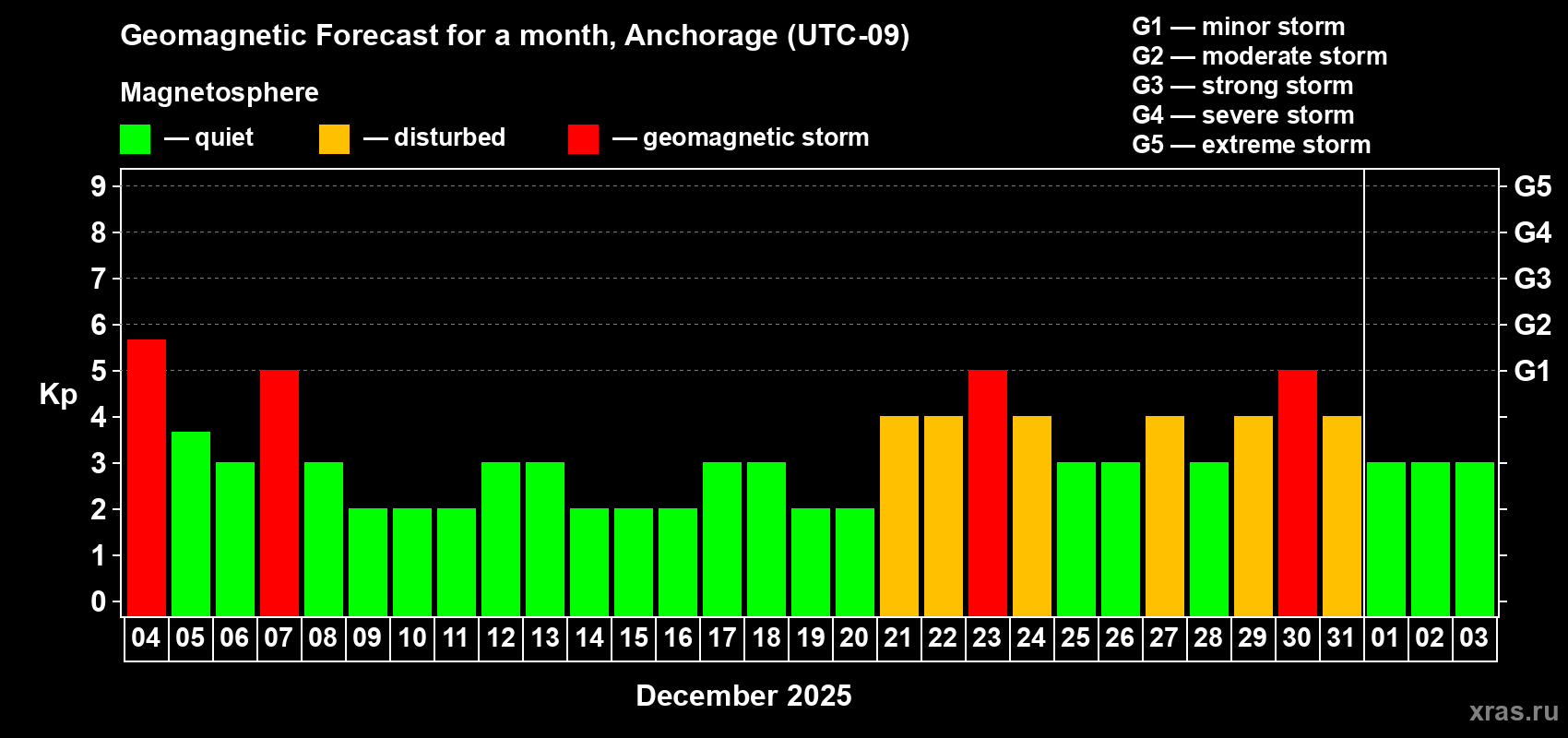 Geomagnetic Forecast for a month, Anchorage (UTC-09)

Magnetosphere

— quiet — disturbed — geomagnetic storm

G1 — minor storm
G2 — moderate storm
G3 — strong storm
G4 — severe storm
G5 — extreme storm

Kp

9
8
7
6
5
4
3
2
1
0

G5
G4
G3
G2
G1

04 05 06 07 08 09 10 11 12 13 14 15 16 17 18 19 20 21 22 23 24 25 26 27 28 29 30 31 01 02 03

December 2025

xras.ru